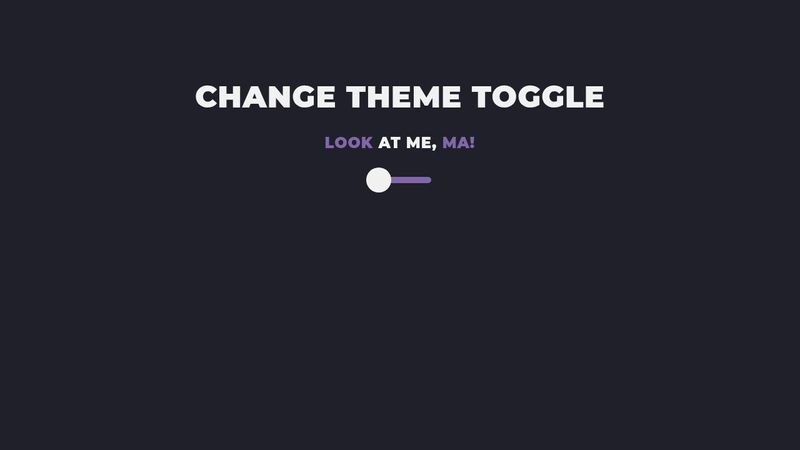 CHANGE THEME TOGGLE

LOOK AT ME, MA!